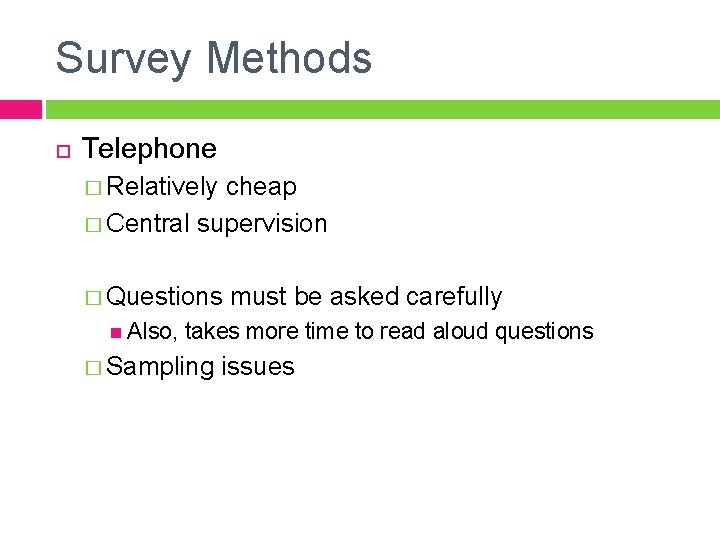 Survey Methods

Telephone

Relatively cheap

Central supervision

Questions must be asked carefully

Also, takes more time to read aloud questions

Sampling issues